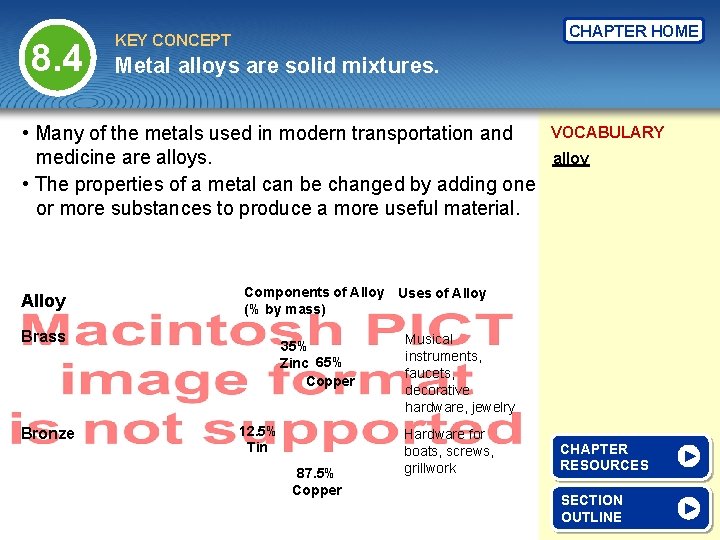 8.4

KEY CONCEPT

Metal alloys are solid mixtures.

CHAPTER HOME

• Many of the metals used in modern transportation and medicine are alloys.

• The properties of a metal can be changed by adding one or more substances to produce a more useful material.

VOCABULARY

alloy

| Alloy | Components of Alloy (% by mass) | Uses of Alloy |
|---|---|---|
| Brass | 35% Zinc 65% Copper | Musical instruments, faucets, decorative hardware, jewelry |
| Bronze | 12.5% Tin 87.5% Copper | Hardware for boats, screws, grillwork |

Macintosh PICT image format is not supported

CHAPTER RESOURCES

SECTION OUTLINE